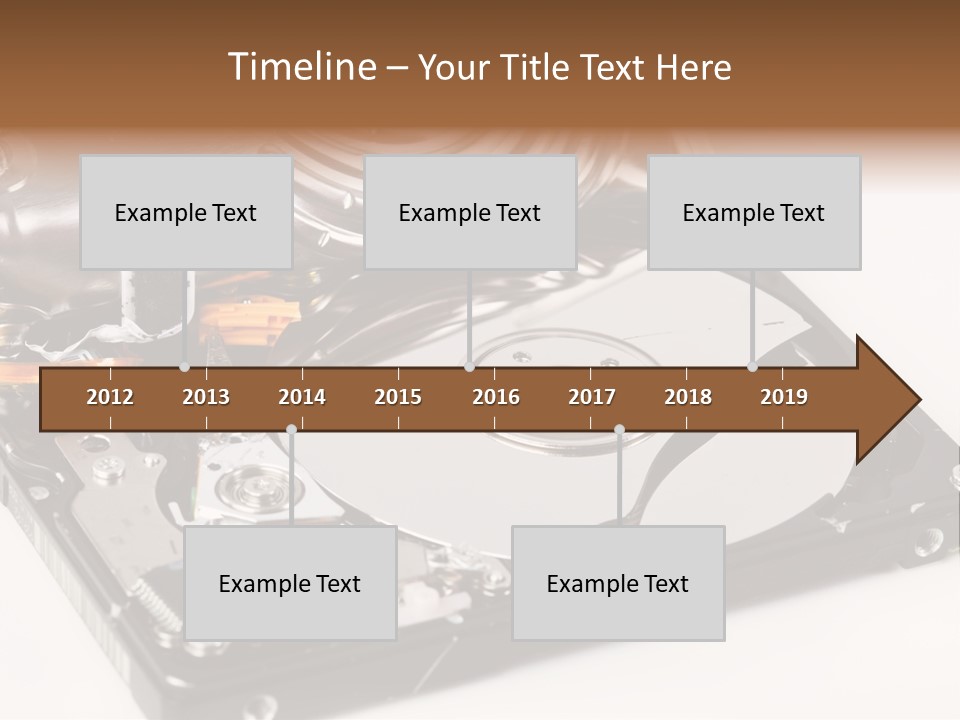 Timeline – Your Title Text Here

Example Text

Example Text

Example Text

2012 2013 2014 2015 2016 2017 2018 2019

Example Text

Example Text